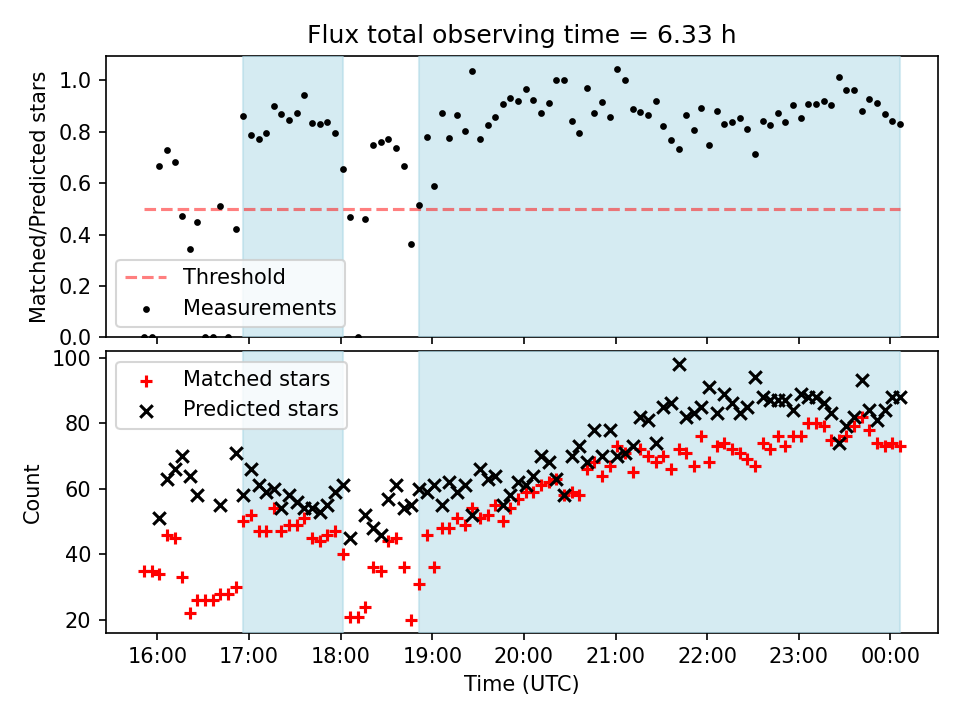 Flux total observing time = 6.33 h

Matched/Predicted stars

1.0
0.8
0.6
0.4
0.2
0.0

Threshold
Measurements

Count

100
80
60
40
20

Matched stars
Predicted stars

16:00
17:00
18:00
19:00
20:00
21:00
22:00
23:00
00:00

Time (UTC)